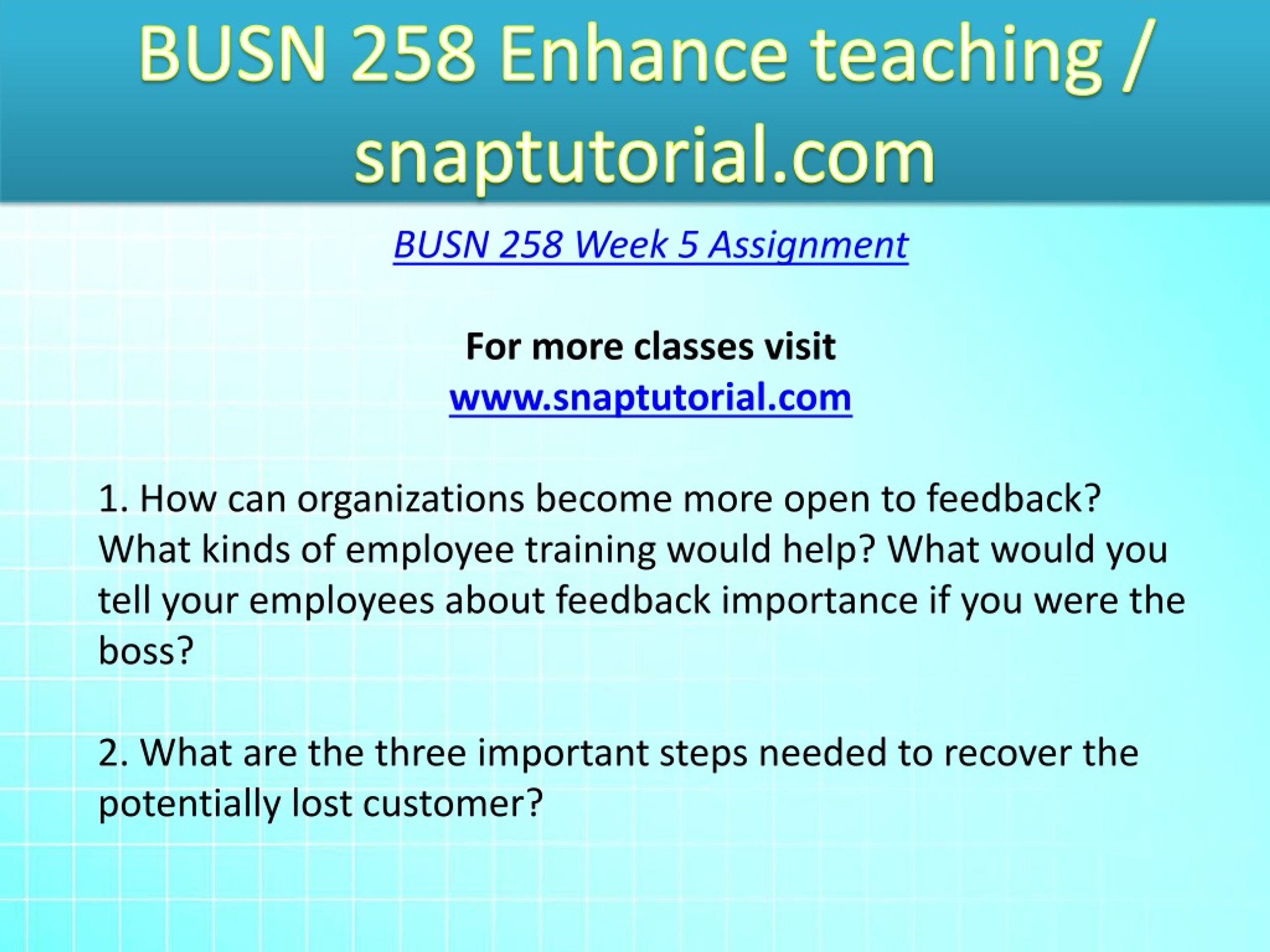 BUSN 258 Enhance teaching / snaptutorial.com

BUSN 258 Week 5 Assignment

For more classes visit
www.snaptutorial.com

1. How can organizations become more open to feedback? What kinds of employee training would help? What would you tell your employees about feedback importance if you were the boss?

2. What are the three important steps needed to recover the potentially lost customer?